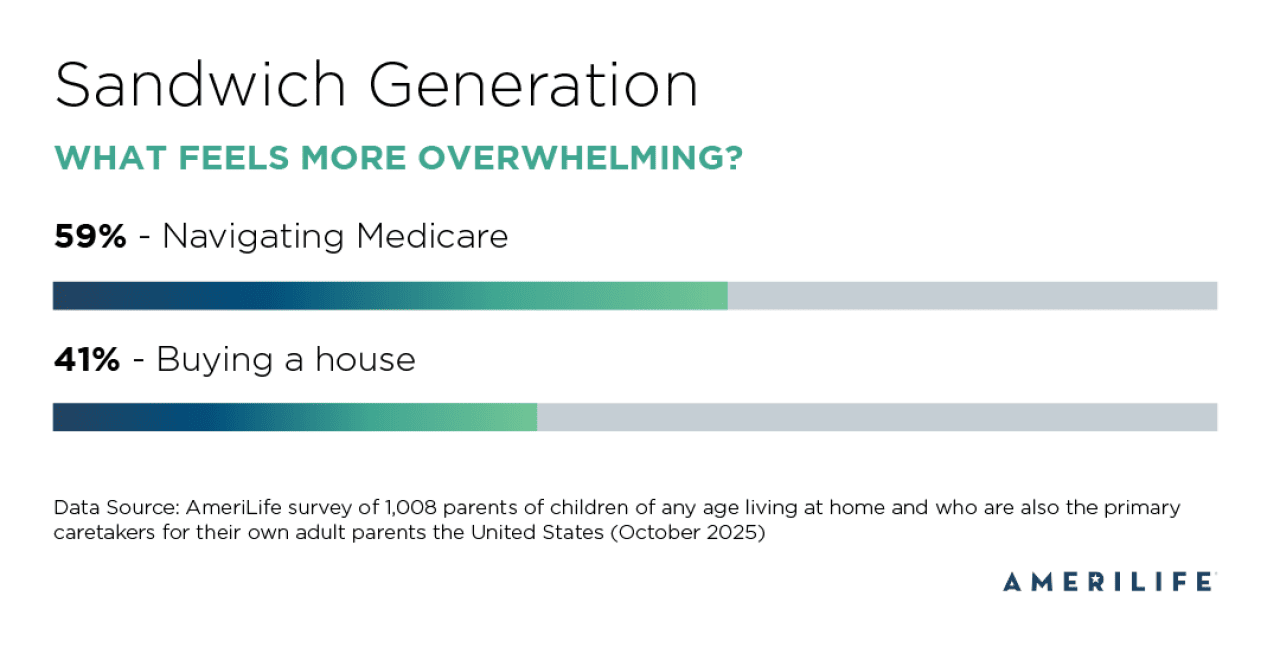 Sandwich Generation

WHAT FEELS MORE OVERWHELMING?

59% - Navigating Medicare

41% - Buying a house

Data Source: AmeriLife survey of 1,008 parents of children of any age living at home and who are also the primary caretakers for their own adult parents the United States (October 2025)

AMERILIFE